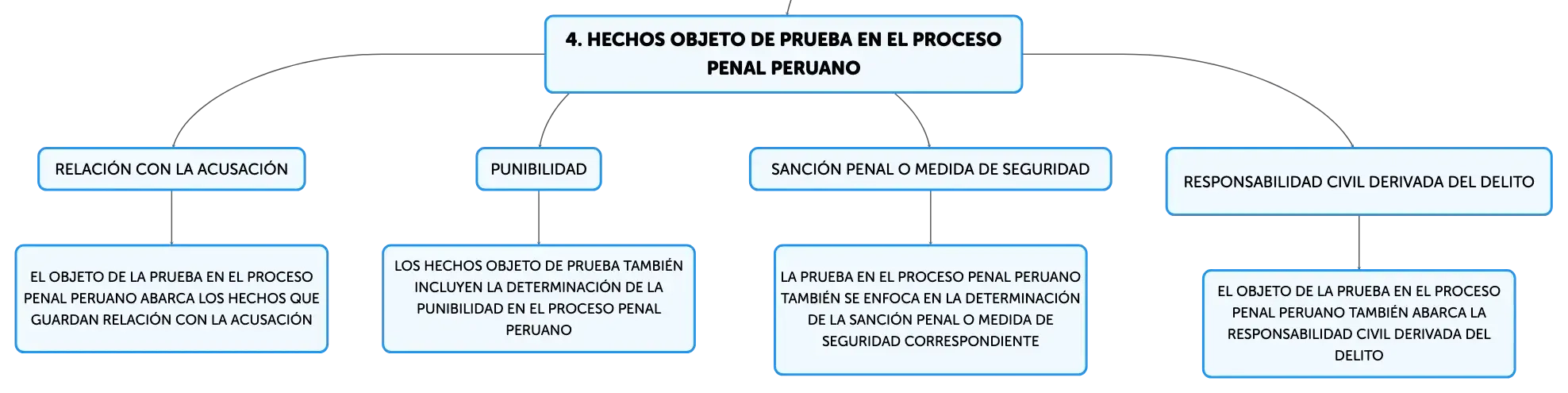 4. HECHOS OBJETO DE PRUEBA EN EL PROCESO PENAL PERUANO

RELACIÓN CON LA ACUSACIÓN

EL OBJETO DE LA PRUEBA EN EL PROCESO PENAL PERUANO ABARCA LOS HECHOS QUE GUARDAN RELACIÓN CON LA ACUSACIÓN

PUNIBILIDAD

LOS HECHOS OBJETO DE PRUEBA TAMBIÉN INCLUYEN LA DETERMINACIÓN DE LA PUNIBILIDAD EN EL PROCESO PENAL PERUANO

SANCIÓN PENAL O MEDIDA DE SEGURIDAD

LA PRUEBA EN EL PROCESO PENAL PERUANO TAMBIÉN SE ENFOCA EN LA DETERMINACIÓN DE LA SANCIÓN PENAL O MEDIDA DE SEGURIDAD CORRESPONDIENTE

RESPONSABILIDAD CIVIL DERIVADA DEL DELITO

EL OBJETO DE LA PRUEBA EN EL PROCESO PENAL PERUANO TAMBIÉN ABARCA LA RESPONSABILIDAD CIVIL DERIVADA DEL DELITO